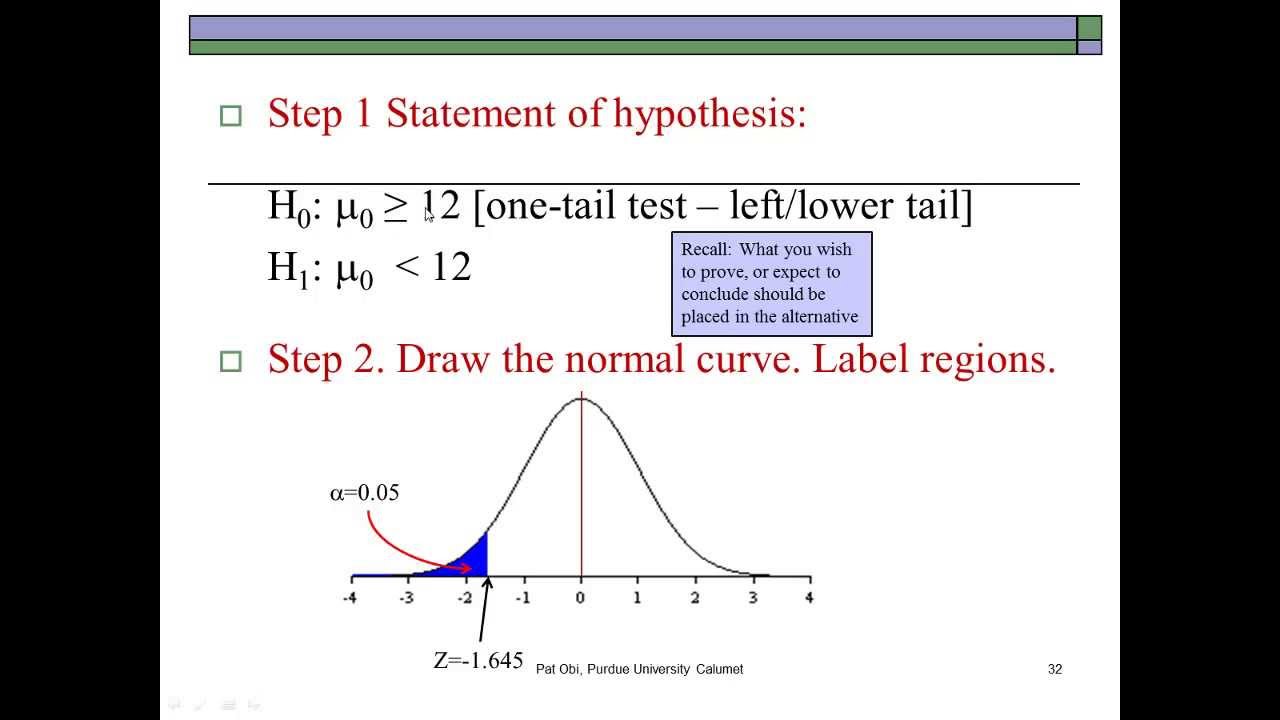 Step 1 Statement of hypothesis:

$H_0$: $\mu_0 \geq 12$ [one-tail test – left/lower tail]

$H_1$: $\mu_0 < 12$

Recall: What you wish to prove, or expect to conclude should be placed in the alternative

Step 2. Draw the normal curve. Label regions.

$\alpha$=0.05

-4 -3 -2 -1 0 1 2 3 4

Z=-1.645

Pat Obi, Purdue University Calumet

32